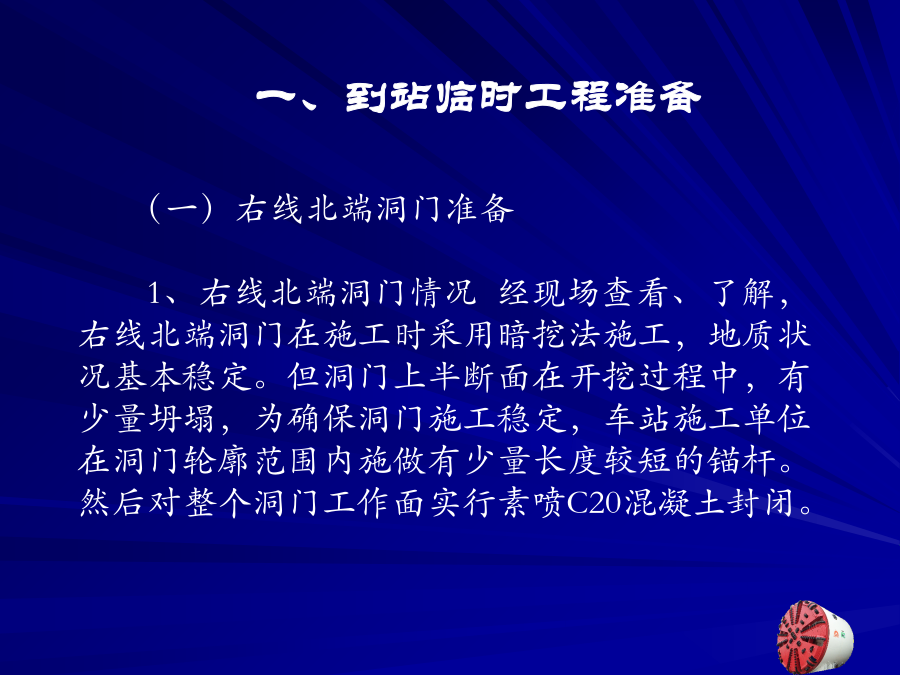 一、到站临时工程准备

（一）右线北端洞门准备

1、右线北端洞门情况 经现场查看、了解，右线北端洞门在施工时采用暗挖法施工，地质状况基本稳定。但洞门上半断面在开挖过程中，有少量坍塌，为确保洞门施工稳定，车站施工单位在洞门轮廓范围内施做有少量长度较短的锚杆。然后对整个洞门工作面实行素喷C20混凝土封闭。